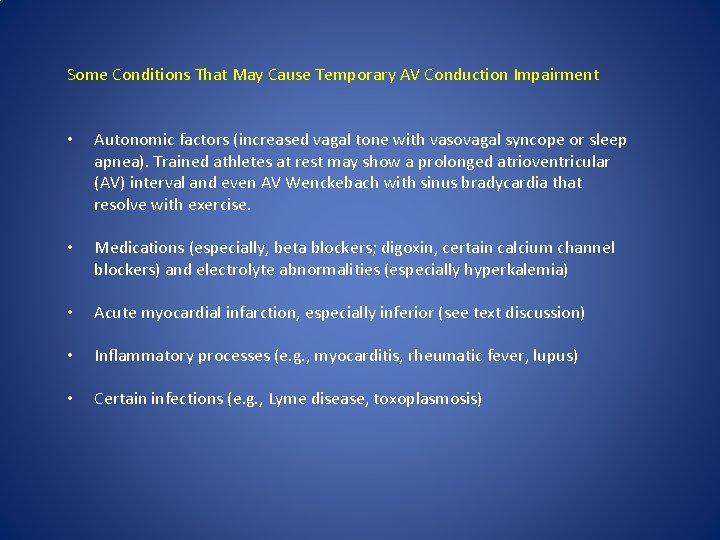 Some Conditions That May Cause Temporary AV Conduction Impairment

• Autonomic factors (increased vagal tone with vasovagal syncope or sleep apnea). Trained athletes at rest may show a prolonged atrioventricular (AV) interval and even AV Wenckebach with sinus bradycardia that resolve with exercise.

• Medications (especially, beta blockers; digoxin, certain calcium channel blockers) and electrolyte abnormalities (especially hyperkalemia)

• Acute myocardial infarction, especially inferior (see text discussion)

• Inflammatory processes (e.g., myocarditis, rheumatic fever, lupus)

• Certain infections (e.g., Lyme disease, toxoplasmosis)